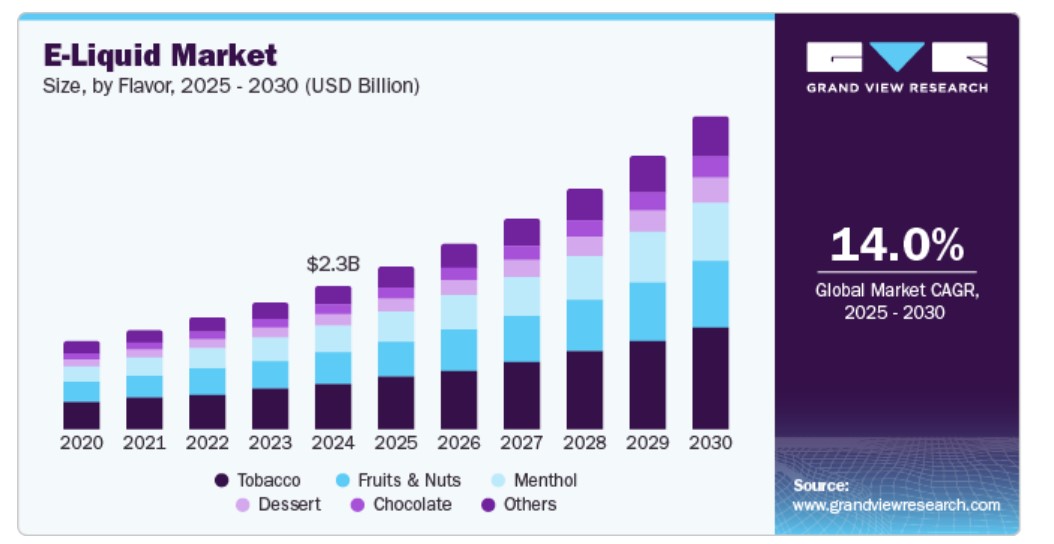 E-Liquid Market
Size, by Flavor, 2025 - 2030 (USD Billion)

$2.3B

2020 2021 2022 2023 2024 2025 2026 2027 2028 2029 2030

Tobacco Fruits & Nuts Menthol
Dessert Chocolate Others

GRAND VIEW RESEARCH

14.0%
Global Market CAGR, 2025 - 2030

Source:
www.grandviewresearch.com